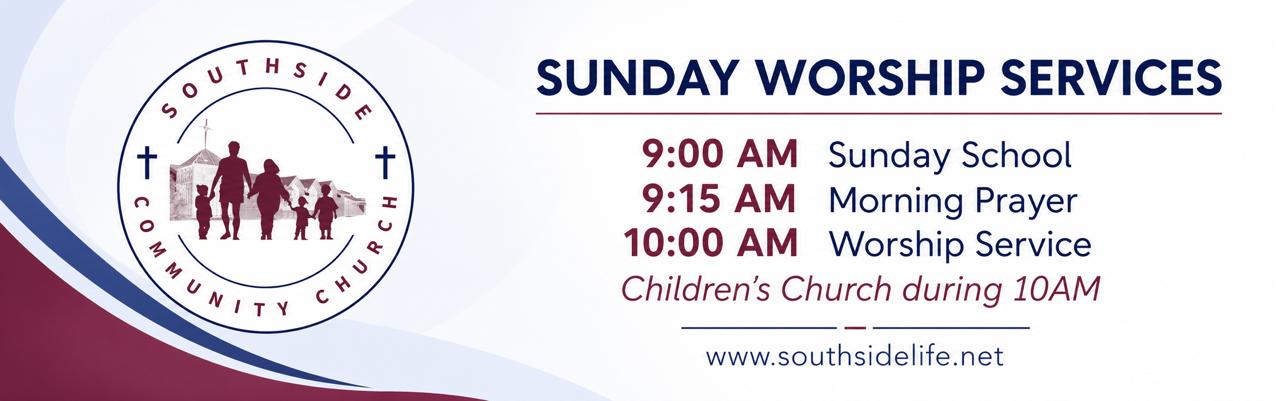 SOUTHSIDE
COMMUNITY CHURCH

SUNDAY WORSHIP SERVICES

9:00 AM Sunday School
9:15 AM Morning Prayer
10:00 AM Worship Service
Children's Church during 10AM

www.southsidelife.net